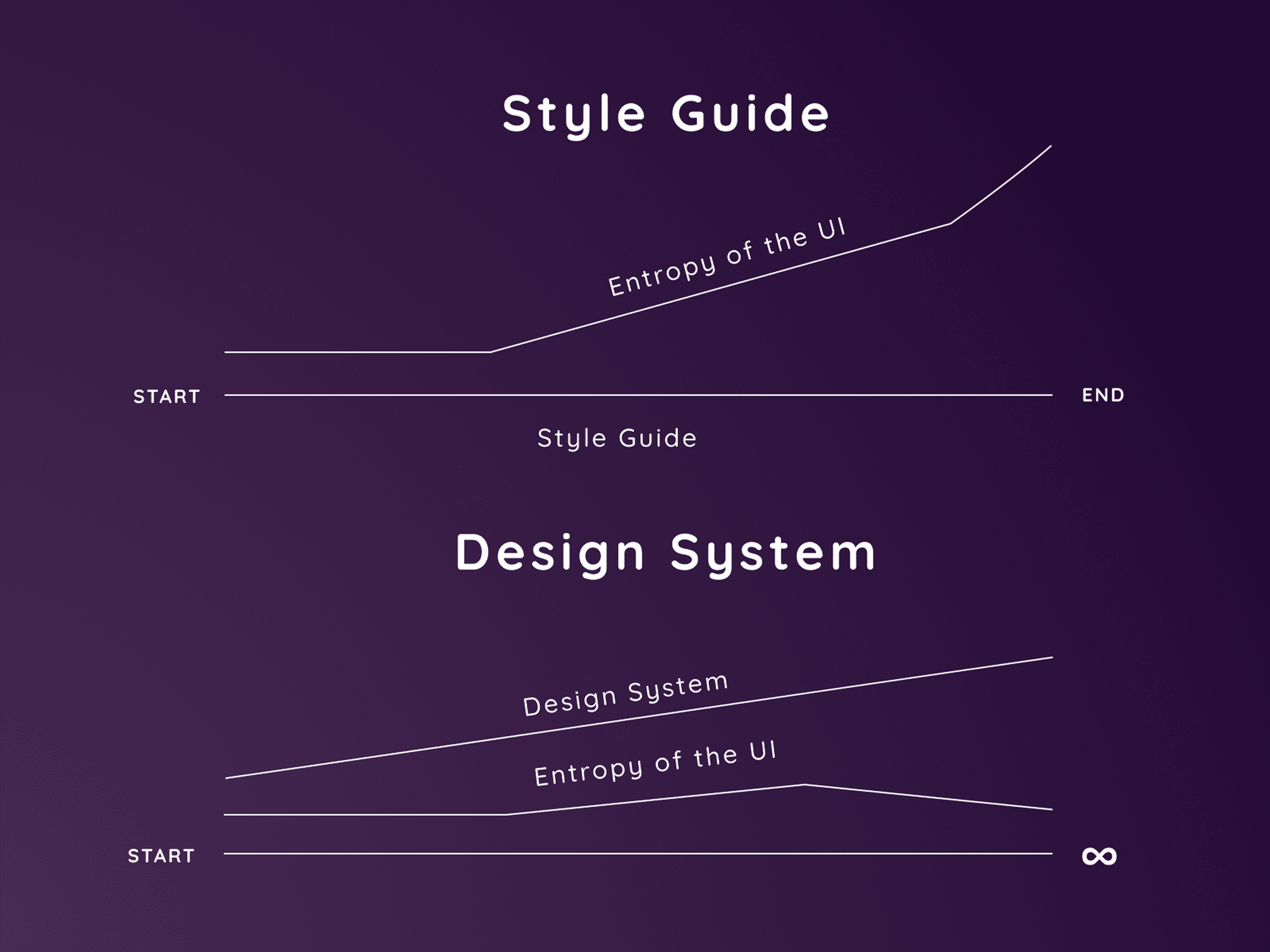 Style Guide

Entropy of the UI

START

END

Style Guide

Design System

Design System

Entropy of the UI

START

$\infty$